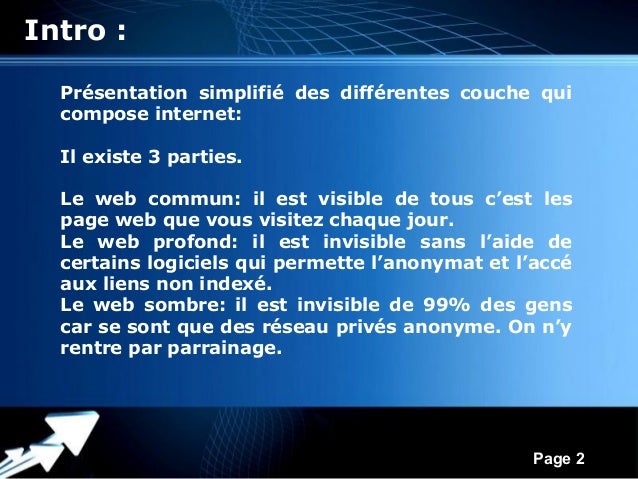 Intro :

Présentation simplifié des différentes couche qui compose internet:

Il existe 3 parties.

Le web commun: il est visible de tous c’est les page web que vous visitez chaque jour.
Le web profond: il est invisible sans l’aide de certains logiciels qui permette l’anonymat et l’accé aux liens non indexé.
Le web sombre: il est invisible de 99% des gens car se sont que des réseau privés anonyme. On n’y rentre par parrainage.

Page 2